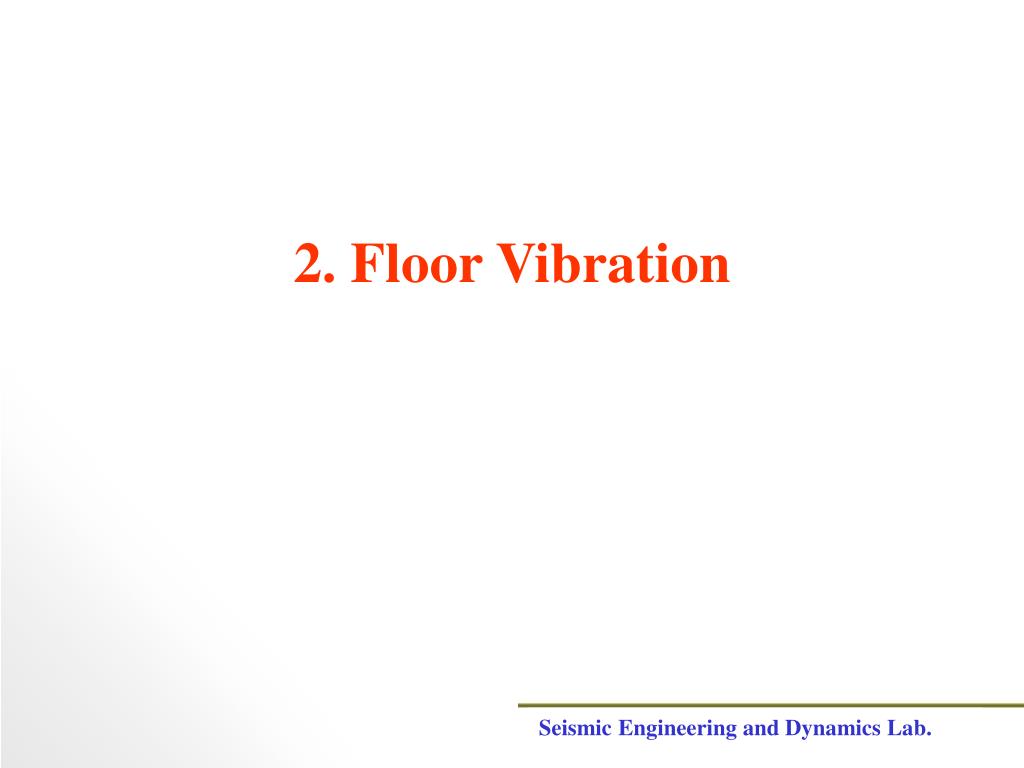 2. Floor Vibration

Seismic Engineering and Dynamics Lab.